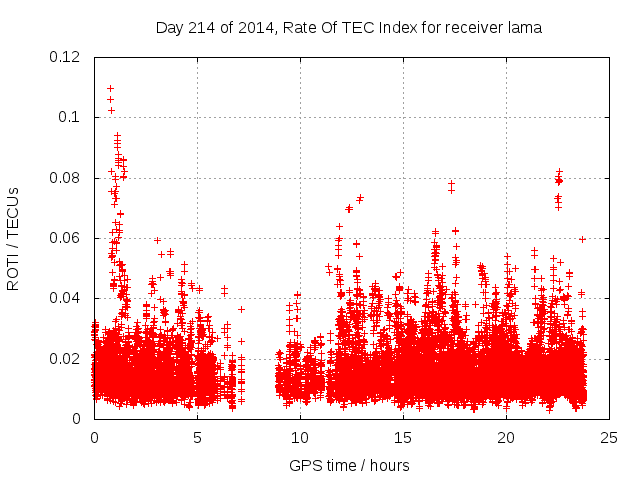 Day 214 of 2014, Rate Of TEC Index for receiver lama

ROTI / TECUs

0.12
0.1
0.08
0.06
0.04
0.02
0

0
5
10
15
20
25

GPS time / hours